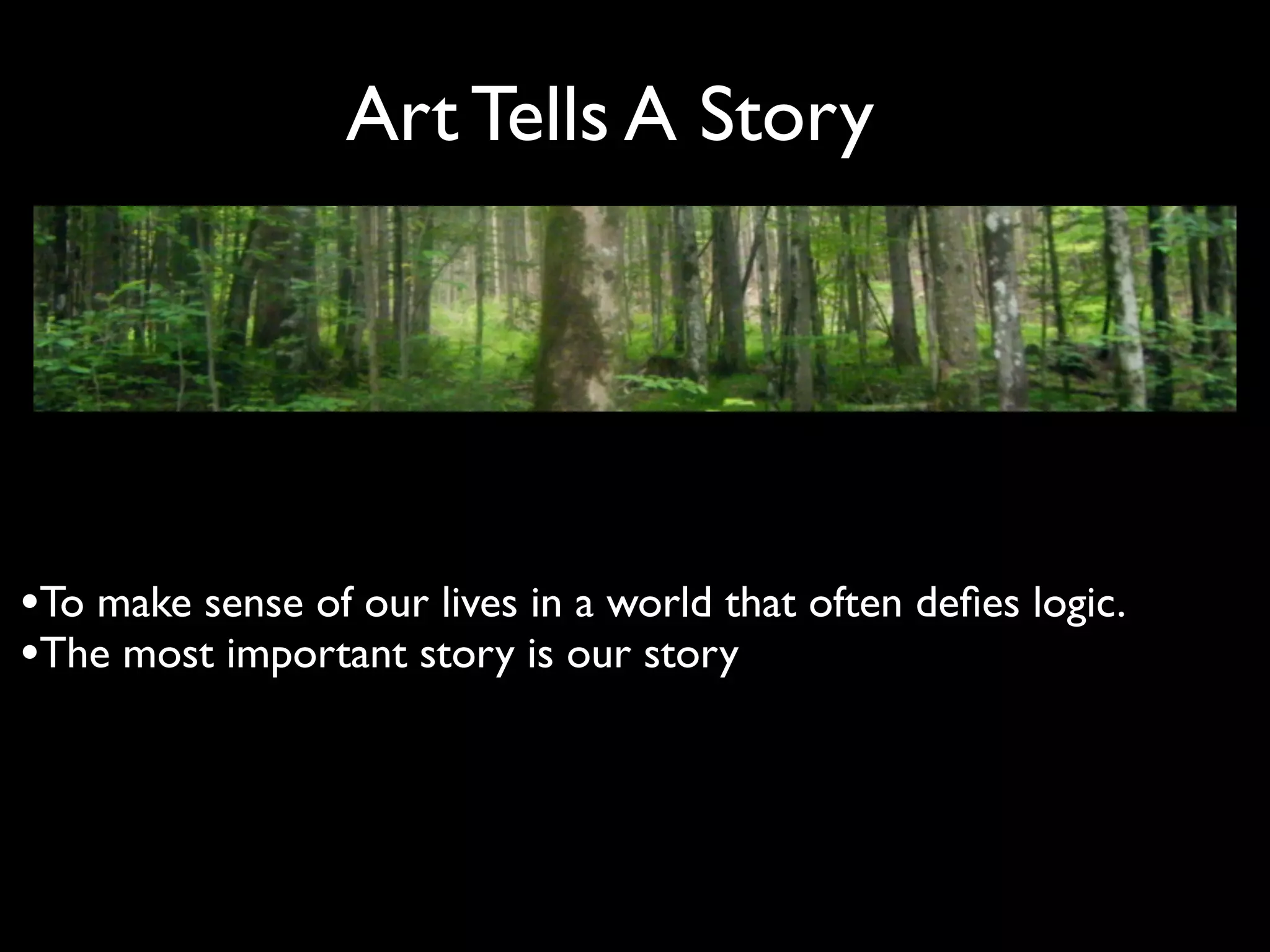 Art Tells A Story

•To make sense of our lives in a world that often defies logic.
•The most important story is our story